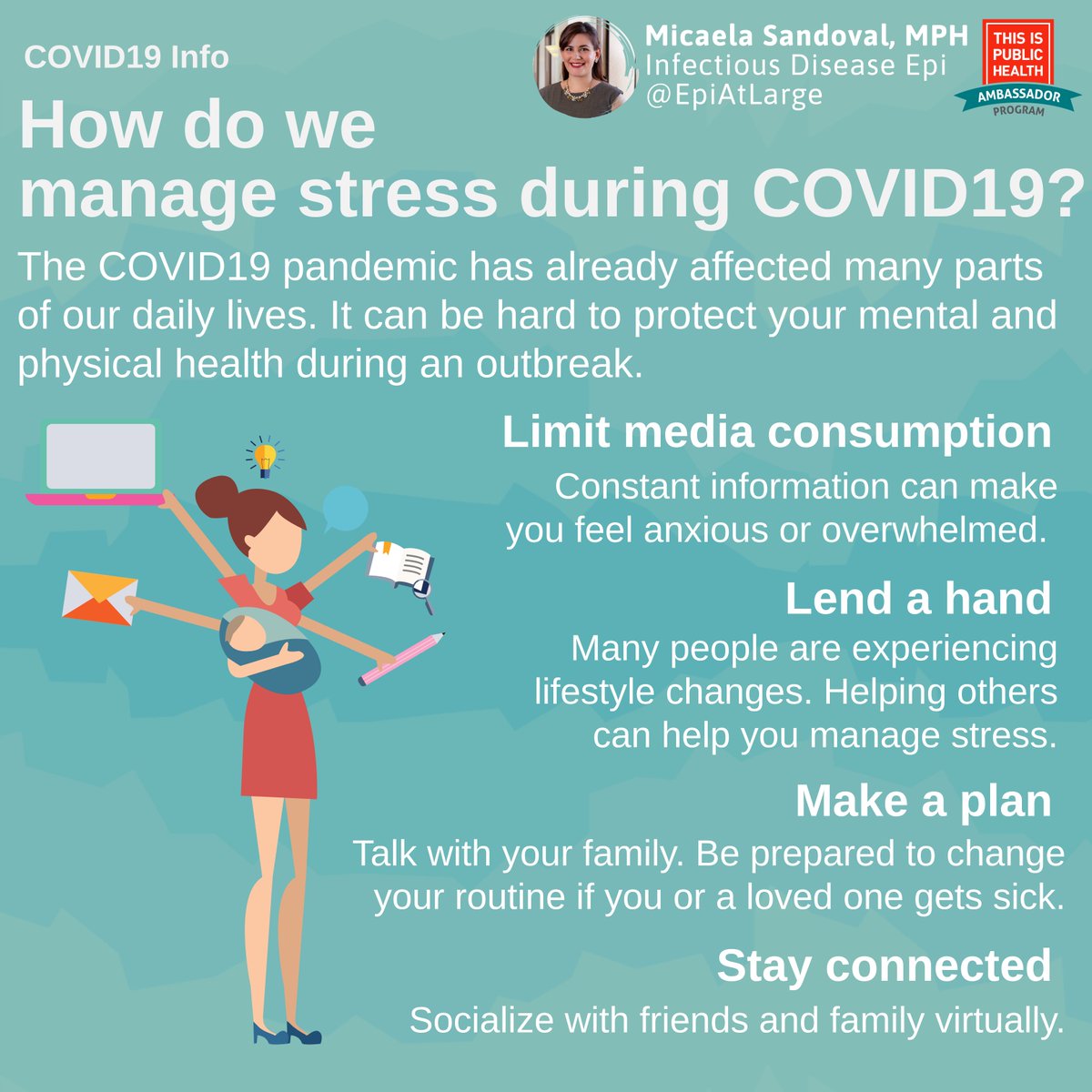 COVID19 Info

Micaela Sandoval, MPH
Infectious Disease Epi
@EpiAtLarge

THIS IS PUBLIC HEALTH
AMBASSADOR
PROGRAM

How do we manage stress during COVID19?

The COVID19 pandemic has already affected many parts of our daily lives. It can be hard to protect your mental and physical health during an outbreak.

Limit media consumption
Constant information can make you feel anxious or overwhelmed.

Lend a hand
Many people are experiencing lifestyle changes. Helping others can help you manage stress.

Make a plan
Talk with your family. Be prepared to change your routine if you or a loved one gets sick.

Stay connected
Socialize with friends and family virtually.